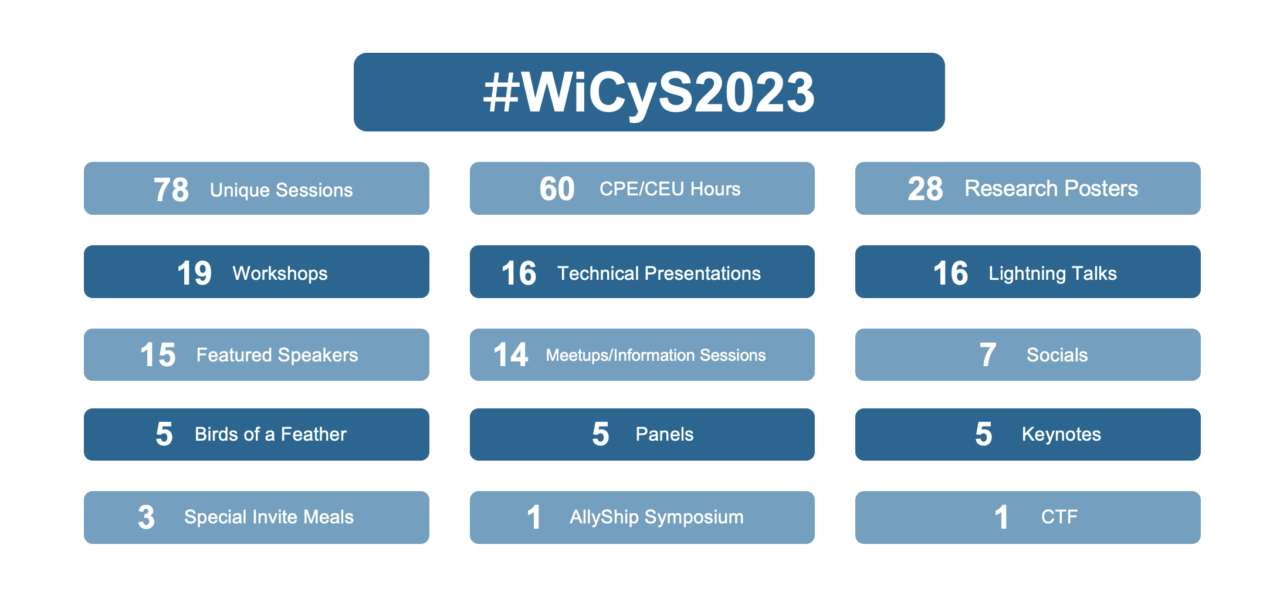 #WiCyS2023

78 Unique Sessions

60 CPE/CEU Hours

28 Research Posters

19 Workshops

16 Technical Presentations

16 Lightning Talks

15 Featured Speakers

14 Meetups/Information Sessions

7 Socials

5 Birds of a Feather

5 Panels

5 Keynotes

3 Special Invite Meals

1 AllyShip Symposium

1 CTF